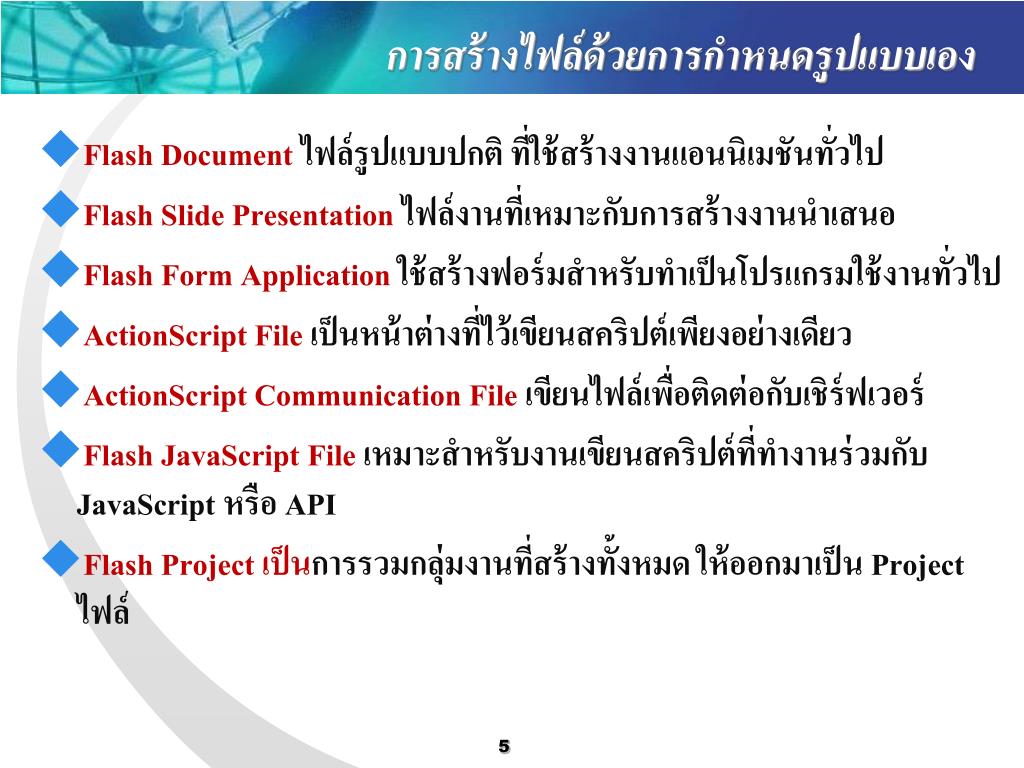 การสร้างไฟล์ด้วยการกำหนดรูปแบบเอง

Flash Document ไฟล์รูปแบบปกติ ที่ใช้สร้างงานแอนนิเมชันทั่วไป

Flash Slide Presentation ไฟล์งานที่เหมาะกับการสร้างงานนำเสนอ

Flash Form Application ใช้สร้างฟอร์มสำหรับทำเป็นโปรแกรมใช้งานทั่วไป

ActionScript File เป็นหน้าต่างที่ไว้เขียนสคริปต์เพียงอย่างเดียว

ActionScript Communication File เขียนไฟล์เพื่อติดต่อกับเซิร์ฟเวอร์

Flash JavaScript File เหมาะสำหรับงานเขียนสคริปต์ที่ทำงานร่วมกับ JavaScript หรือ API

Flash Project เป็นการรวมกลุ่มงานที่สร้างทั้งหมด ให้ออกมาเป็น Project ไฟล์

5